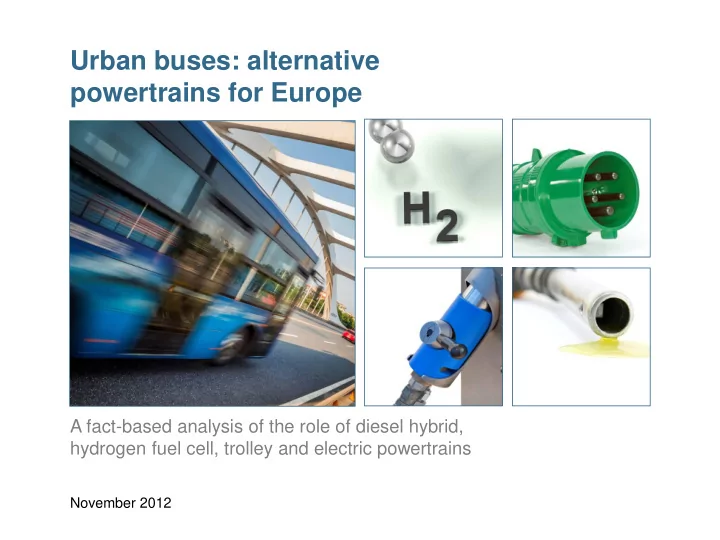 Urban buses: alternative powertrains for Europe

$H_2$

A fact-based analysis of the role of diesel hybrid, hydrogen fuel cell, trolley and electric powertrains

November 2012